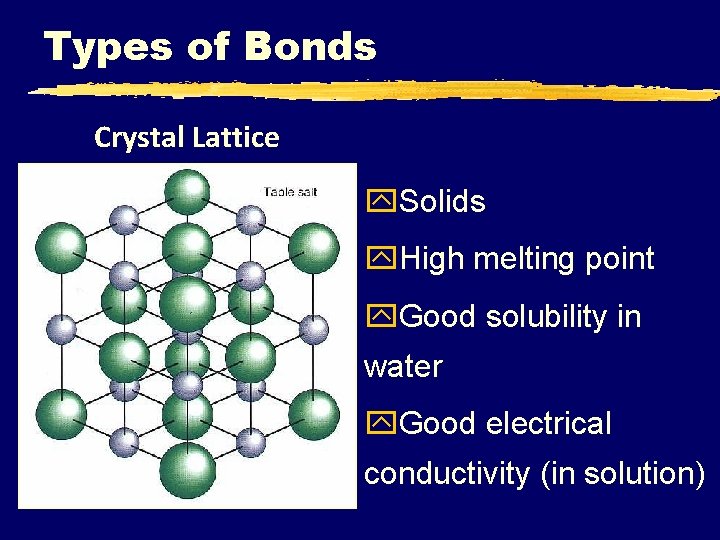 Types of Bonds

Crystal Lattice

Table salt

Solids

High melting point

Good solubility in water

Good electrical conductivity (in solution)